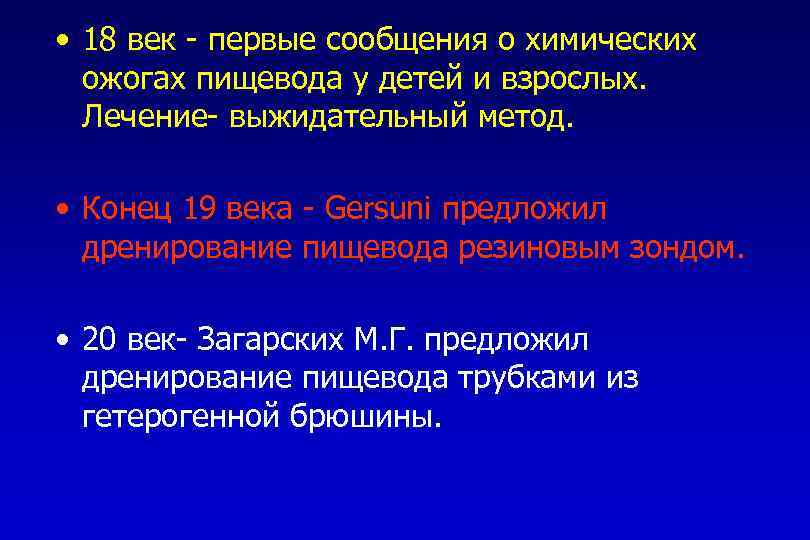 • 18 век - первые сообщения о химических ожогах пищевода у детей и взрослых. Лечение- выжидательный метод.

• Конец 19 века - Gersuni предложил дренирование пищевода резиновым зондом.

• 20 век- Загарских М.Г. предложил дренирование пищевода трубками из гетерогенной брюшины.